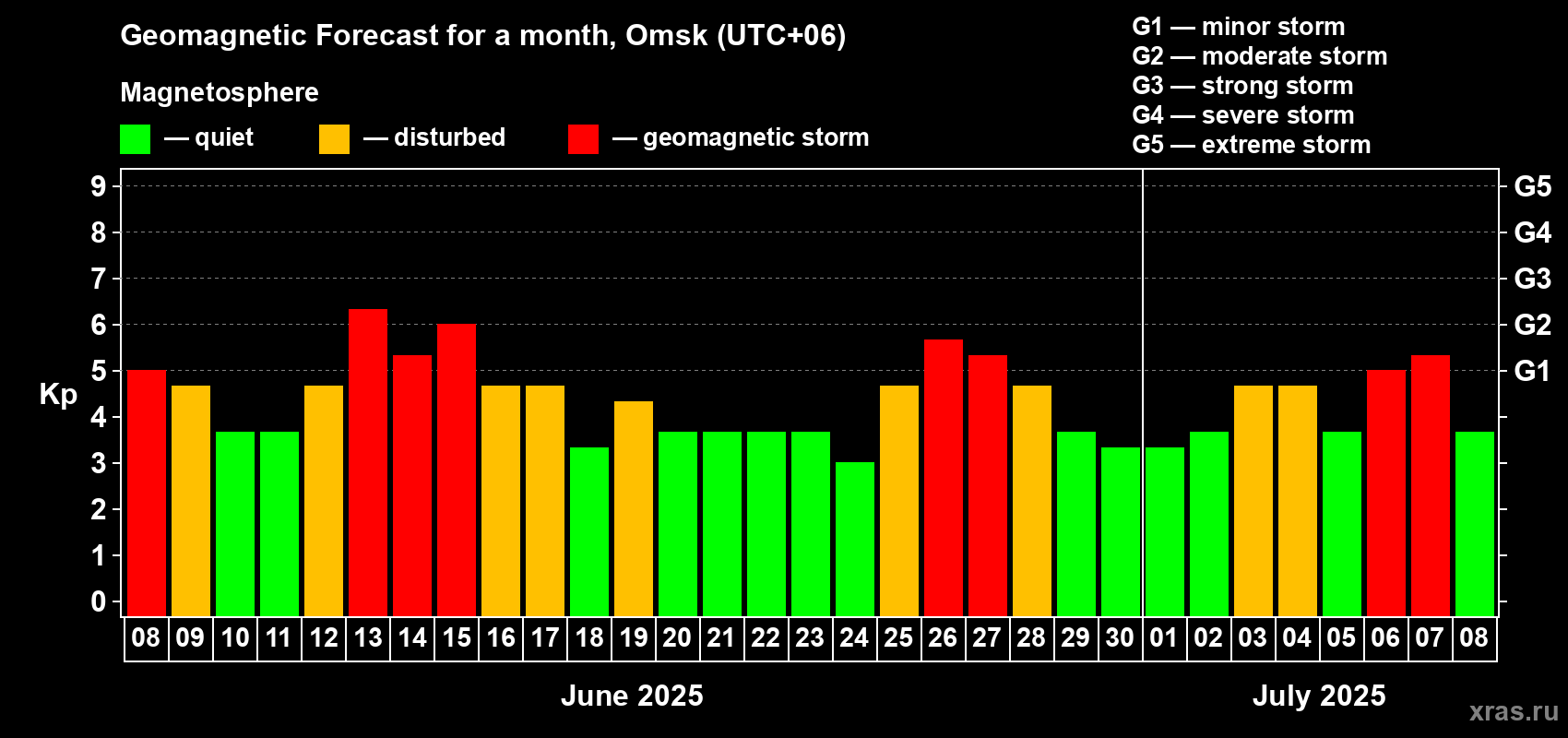 Geomagnetic Forecast for a month, Omsk (UTC+06)

Magnetosphere

— quiet — disturbed — geomagnetic storm

G1 — minor storm
G2 — moderate storm
G3 — strong storm
G4 — severe storm
G5 — extreme storm

Kp

9
8
7
6
5
4
3
2
1
0

G5
G4
G3
G2
G1

08 09 10 11 12 13 14 15 16 17 18 19 20 21 22 23 24 25 26 27 28 29 30 01 02 03 04 05 06 07 08

June 2025

July 2025

xras.ru